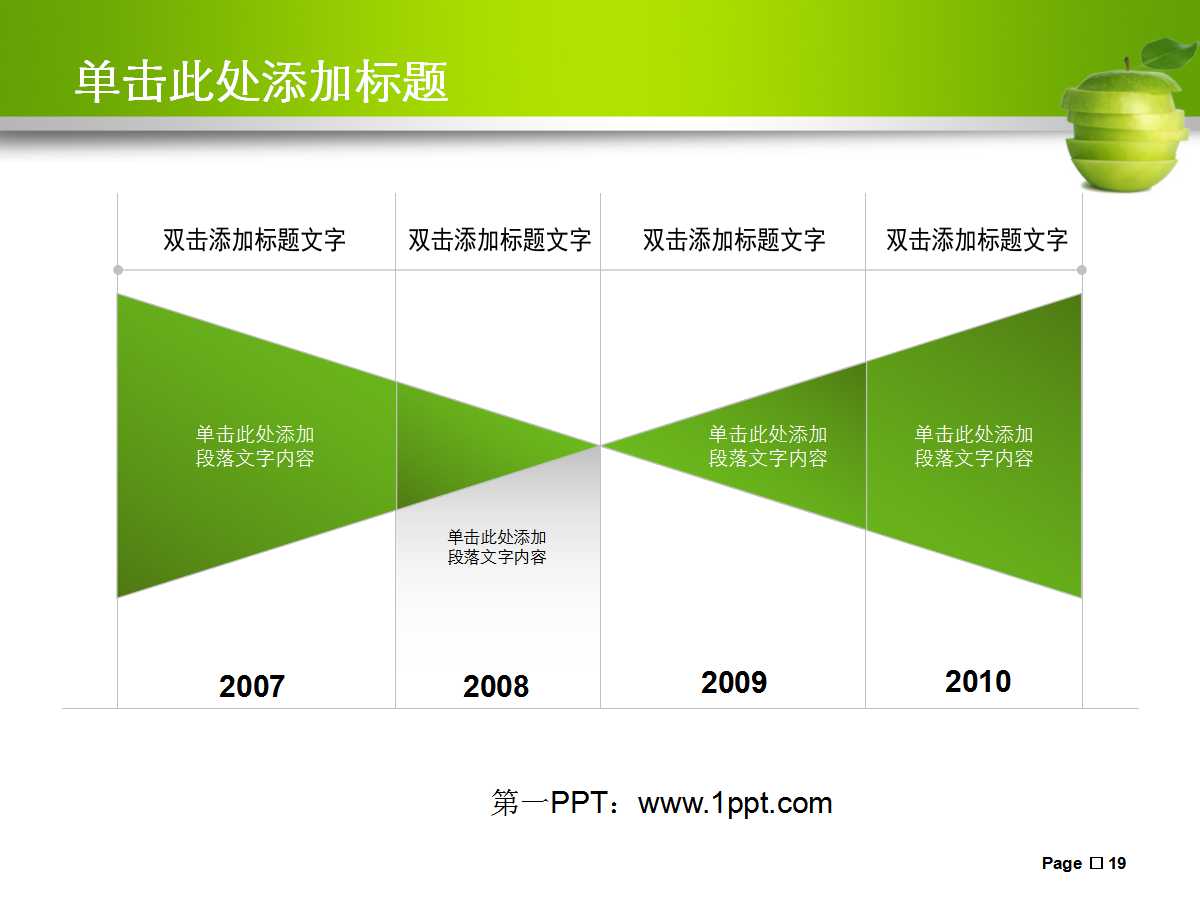 单击此处添加标题

双击添加标题文字

双击添加标题文字

双击添加标题文字

双击添加标题文字

单击此处添加段落文字内容

单击此处添加段落文字内容

单击此处添加段落文字内容

单击此处添加段落文字内容

2007

2008

2009

2010

第一PPT：www.1ppt.com

Page □ 19